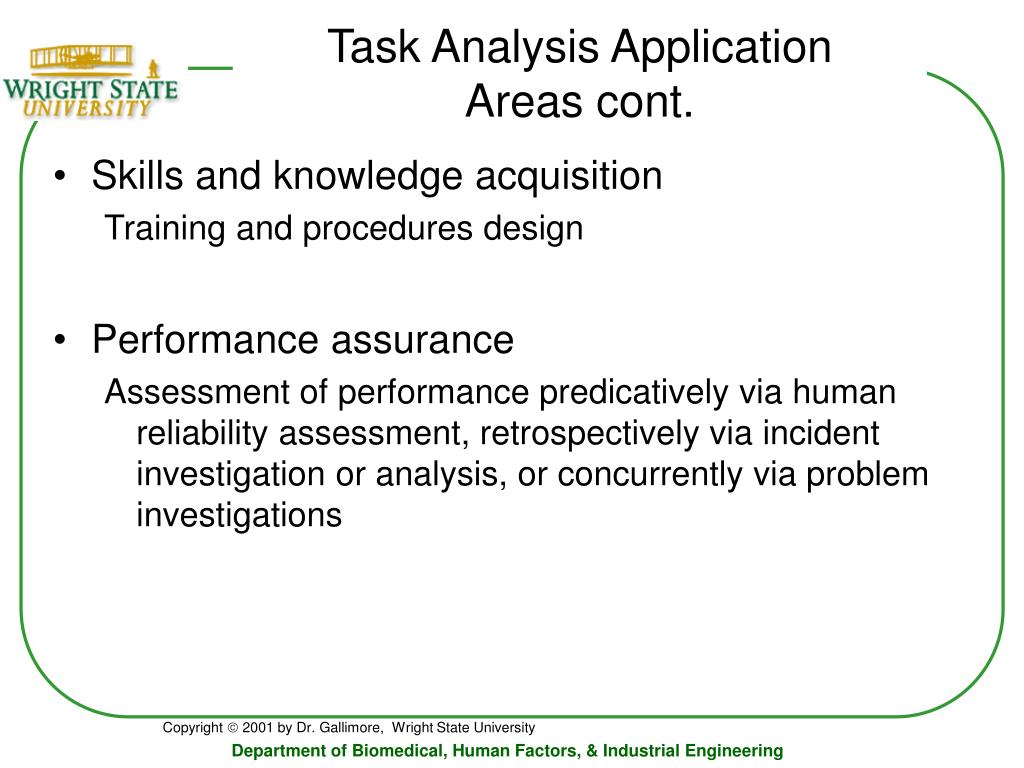 WRIGHT STATE UNIVERSITY

Task Analysis Application Areas cont.

• Skills and knowledge acquisition
Training and procedures design

• Performance assurance
Assessment of performance predicatively via human reliability assessment, retrospectively via incident investigation or analysis, or concurrently via problem investigations

Copyright © 2001 by Dr. Gallimore, Wright State University
Department of Biomedical, Human Factors, & Industrial Engineering